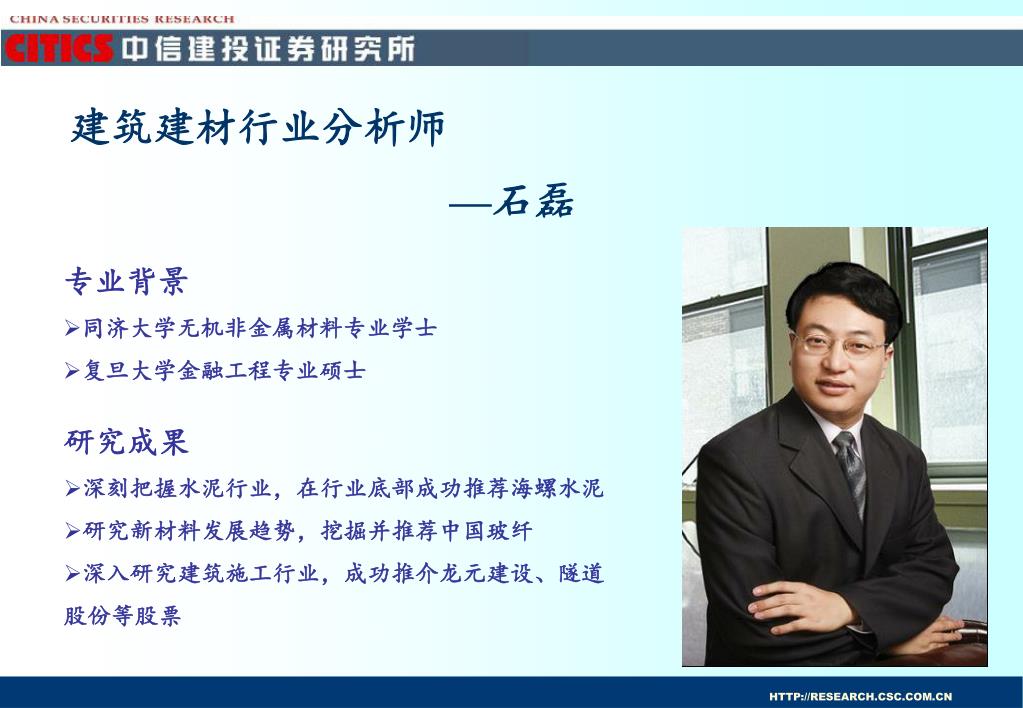 CHINA SECURITIES RESEARCH
CITICS 中信建投证券研究所

建筑建材行业分析师

—石磊

专业背景
➢同济大学无机非金属材料专业学士
➢复旦大学金融工程专业硕士

研究成果
➢深刻把握水泥行业，在行业底部成功推荐海螺水泥
➢研究新材料发展趋势，挖掘并推荐中国玻纤
➢深入研究建筑施工行业，成功推介龙元建设、隧道股份等股票

HTTP://RESEARCH.CSC.COM.CN